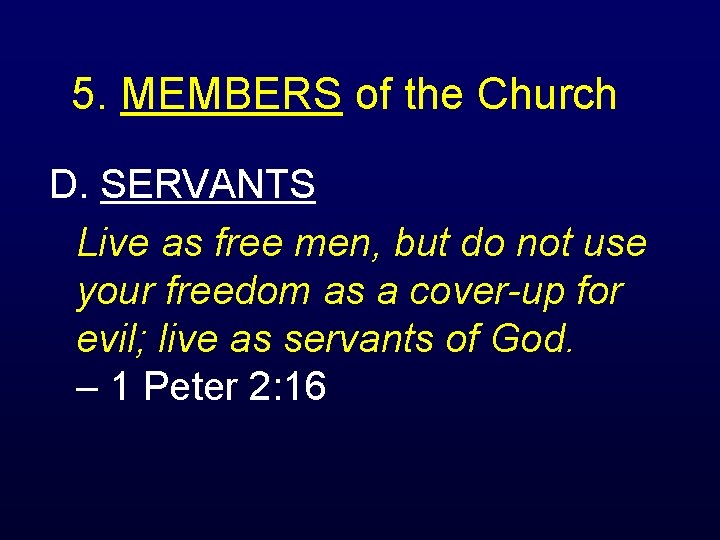 5. MEMBERS of the Church

D. SERVANTS

Live as free men, but do not use your freedom as a cover-up for evil; live as servants of God.
– 1 Peter 2:16